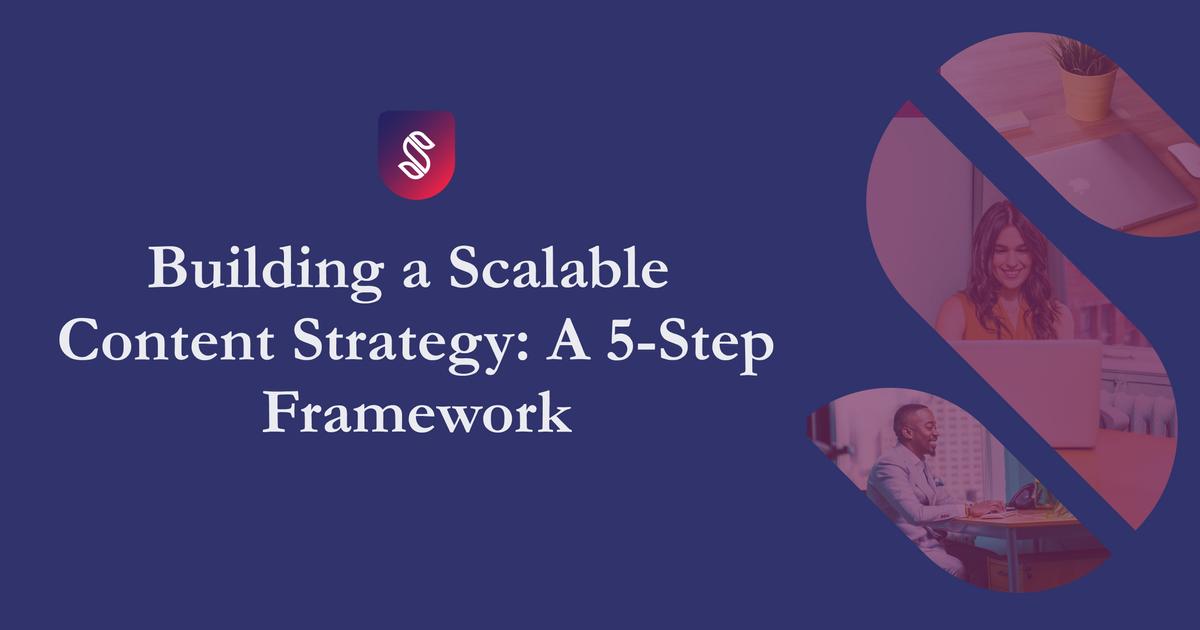 Building a Scalable Content Strategy: A 5-Step Framework